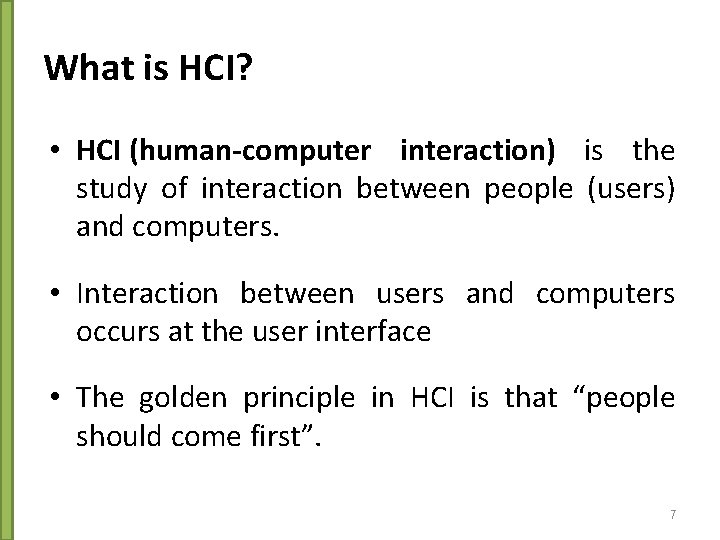 What is HCI?

• HCI (human-computer interaction) is the study of interaction between people (users) and computers.

• Interaction between users and computers occurs at the user interface

• The golden principle in HCI is that “people should come first”.

7